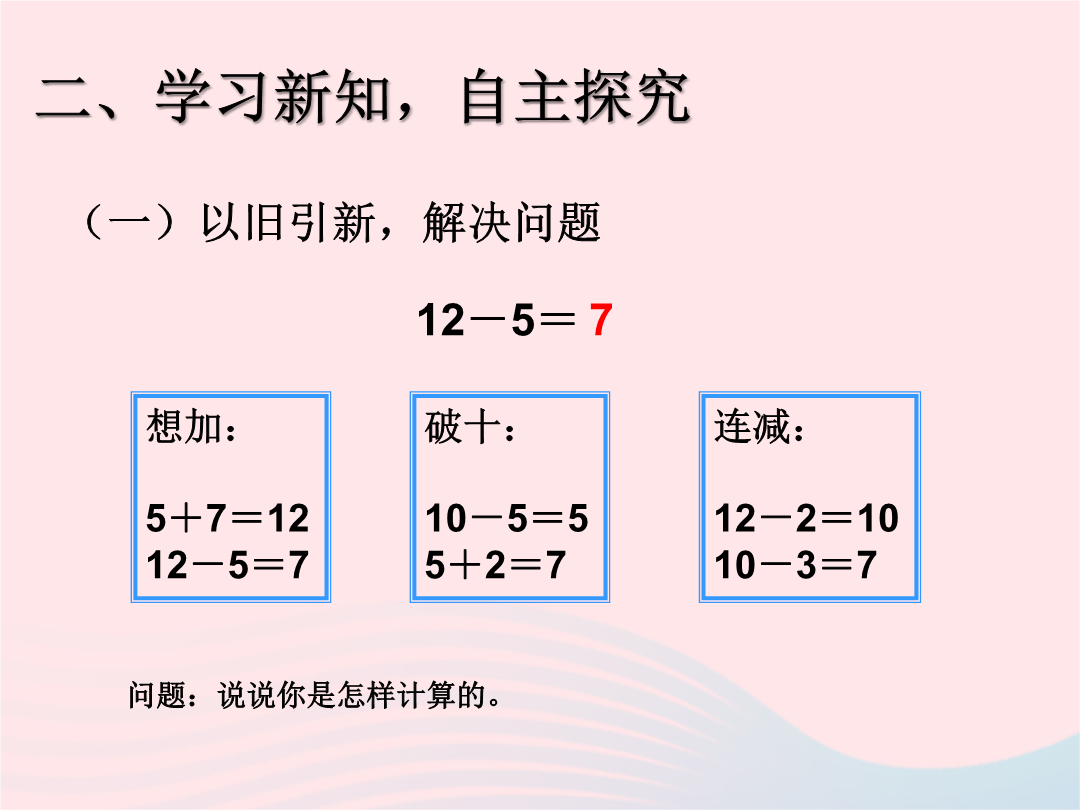 二、学习新知，自主探究

（一）以旧引新，解决问题

$12-5=7$

想加：

$5+7=12$
$12-5=7$

破十：

$10-5=5$
$5+2=7$

连减：

$12-2=10$
$10-3=7$

问题：说说你是怎样计算的。